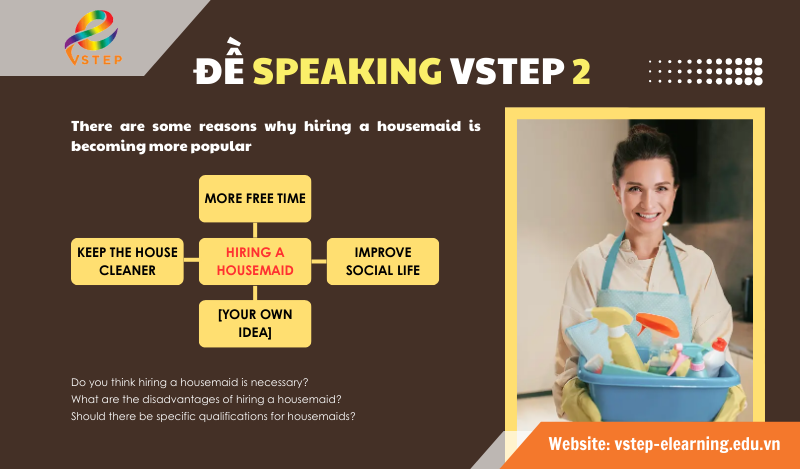 VSTEP

ĐỀ SPEAKING VSTEP 2

There are some reasons why hiring a housemaid is becoming more popular

MORE FREE TIME

KEEP THE HOUSE CLEANER

HIRING A HOUSEMAID

IMPROVE SOCIAL LIFE

[YOUR OWN IDEA]

Do you think hiring a housemaid is necessary?
What are the disadvantages of hiring a housemaid?
Should there be specific qualifications for housemaids?

Website: vstep-elearning.edu.vn